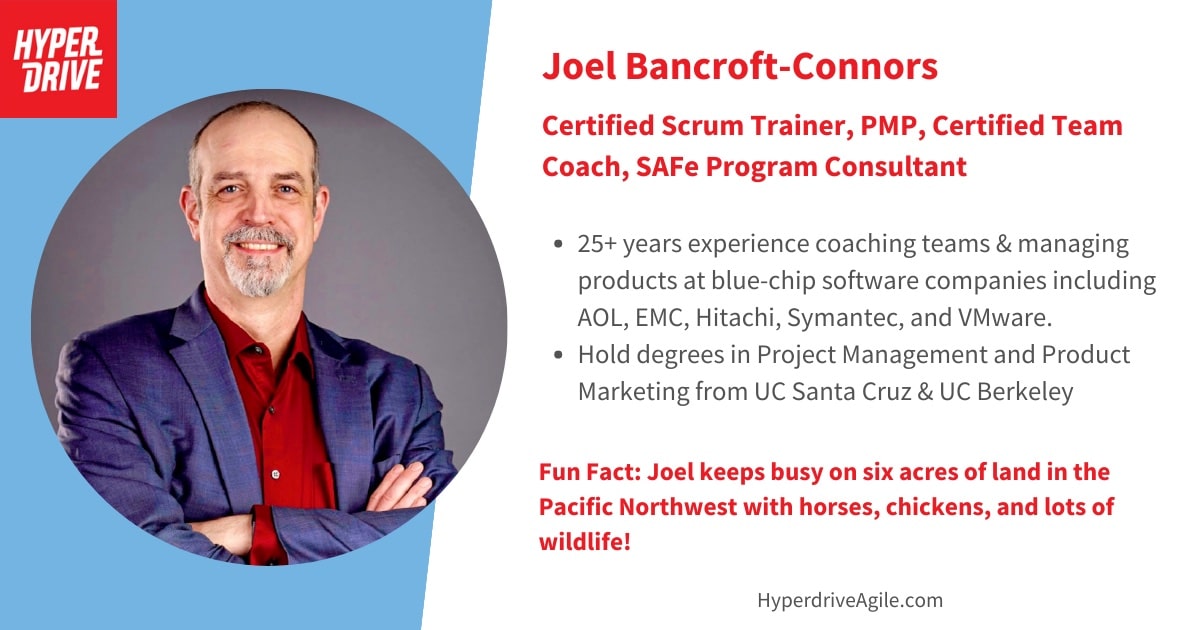 HYPER DRIVE

Joel Bancroft-Connors

Certified Scrum Trainer, PMP, Certified Team Coach, SAFe Program Consultant

- 25+ years experience coaching teams & managing products at blue-chip software companies including AOL, EMC, Hitachi, Symantec, and VMware.
- Hold degrees in Project Management and Product Marketing from UC Santa Cruz & UC Berkeley

Fun Fact: Joel keeps busy on six acres of land in the Pacific Northwest with horses, chickens, and lots of wildlife!

HyperdriveAgile.com